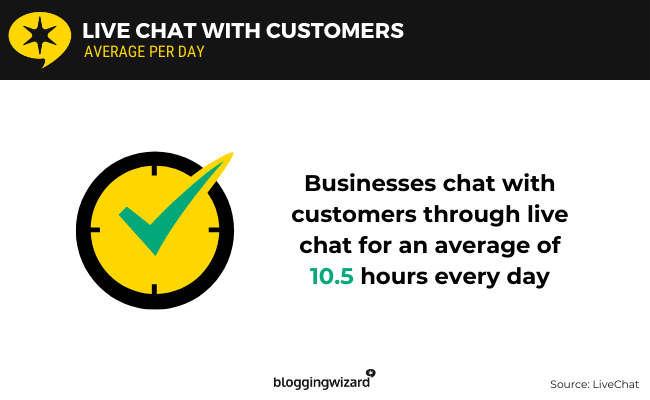 LIVE CHAT WITH CUSTOMERS
AVERAGE PER DAY

Businesses chat with customers through live chat for an average of 10.5 hours every day

bloggingwizard

Source: LiveChat